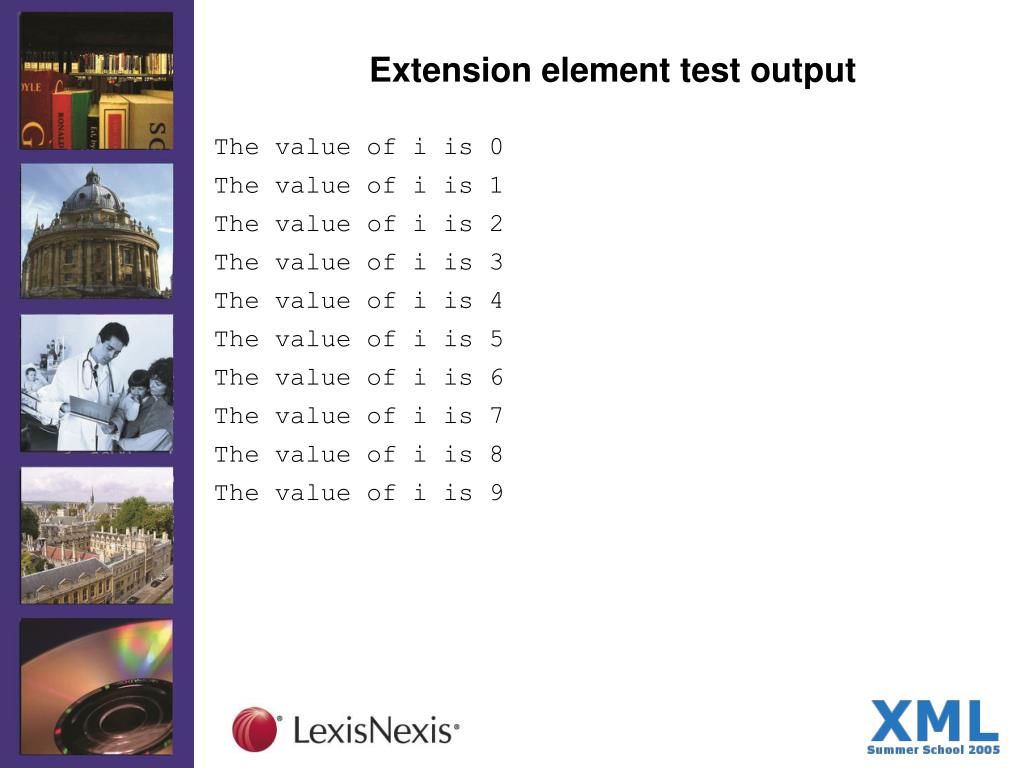 Extension element test output

The value of i is 0
The value of i is 1
The value of i is 2
The value of i is 3
The value of i is 4
The value of i is 5
The value of i is 6
The value of i is 7
The value of i is 8
The value of i is 9

LexisNexis®

XML
Summer School 2005